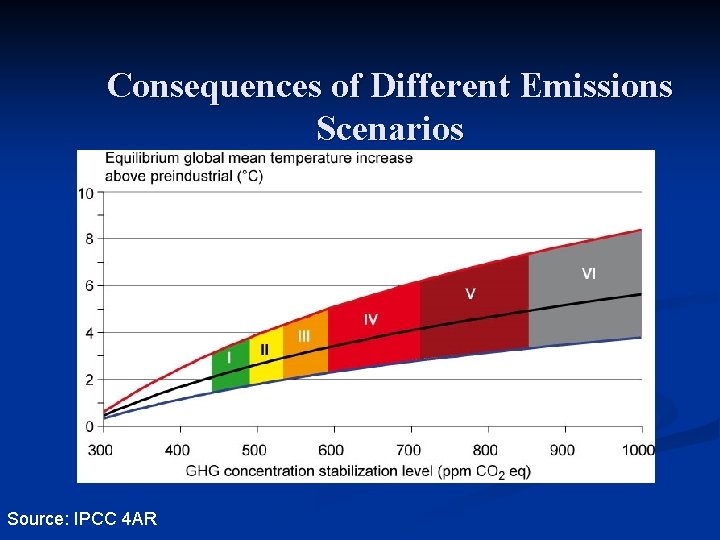 Consequences of Different Emissions Scenarios

Equilibrium global mean temperature increase above preindustrial (°C)

10
8
6
4
2
0

I
II
III
IV
V
VI

300 400 500 600 700 800 900 1000

GHG concentration stabilization level (ppm $CO_2$ eq)

Source: IPCC 4AR